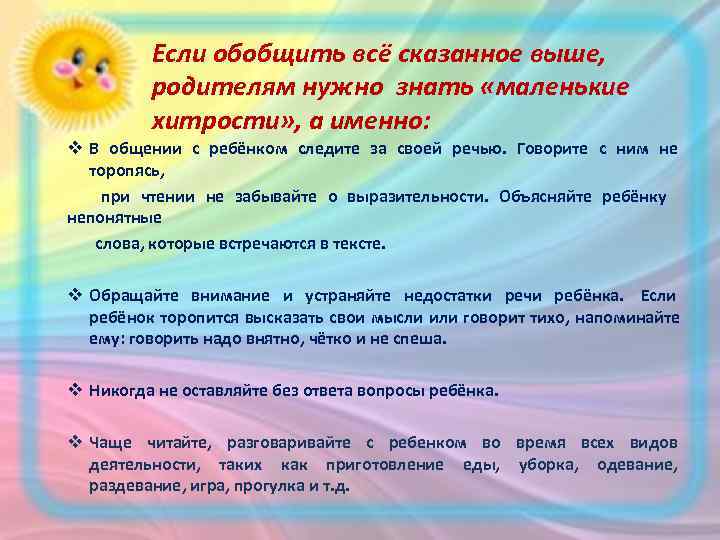 Если обобщить всё сказанное выше, родителям нужно знать «маленькие хитрости», а именно:

❖ В общении с ребёнком следите за своей речью. Говорите с ним не торопясь,

при чтении не забывайте о выразительности. Объясняйте ребёнку непонятные

слова, которые встречаются в тексте.

❖ Обращайте внимание и устраняйте недостатки речи ребёнка. Если ребёнок торопится высказать свои мысли или говорит тихо, напоминайте ему: говорить надо внятно, чётко и не спеша.

❖ Никогда не оставляйте без ответа вопросы ребёнка.

❖ Чаще читайте, разговаривайте с ребенком во время всех видов деятельности, таких как приготовление еды, уборка, одевание, раздевание, игра, прогулка и т.д.